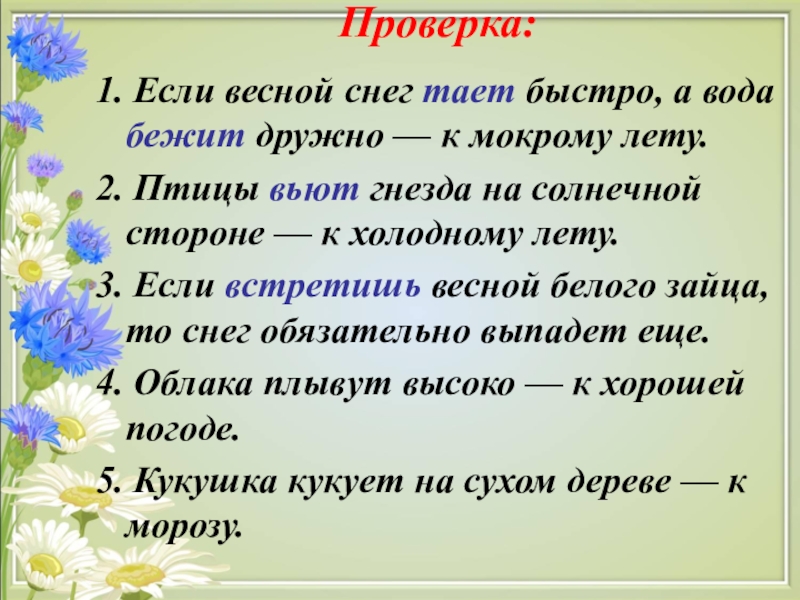 Проверка:

1. Если весной снег тает быстро, а вода бежит дружно — к мокрому лету.

2. Птицы вьют гнезда на солнечной стороне — к холодному лету.

3. Если встретишь весной белого зайца, то снег обязательно выпадет еще.

4. Облака плывут высоко — к хорошей погоде.

5. Кукушка кукует на сухом дереве — к морозу.